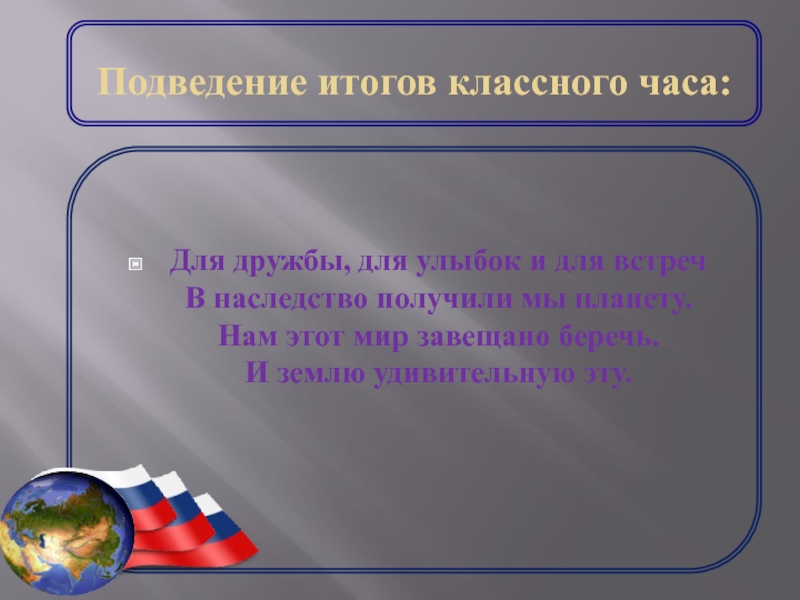 Подведение итогов классного часа:

Для дружбы, для улыбок и для встреч
В наследство получили мы планету.
Нам этот мир завещано беречь.
И землю удивительную эту.